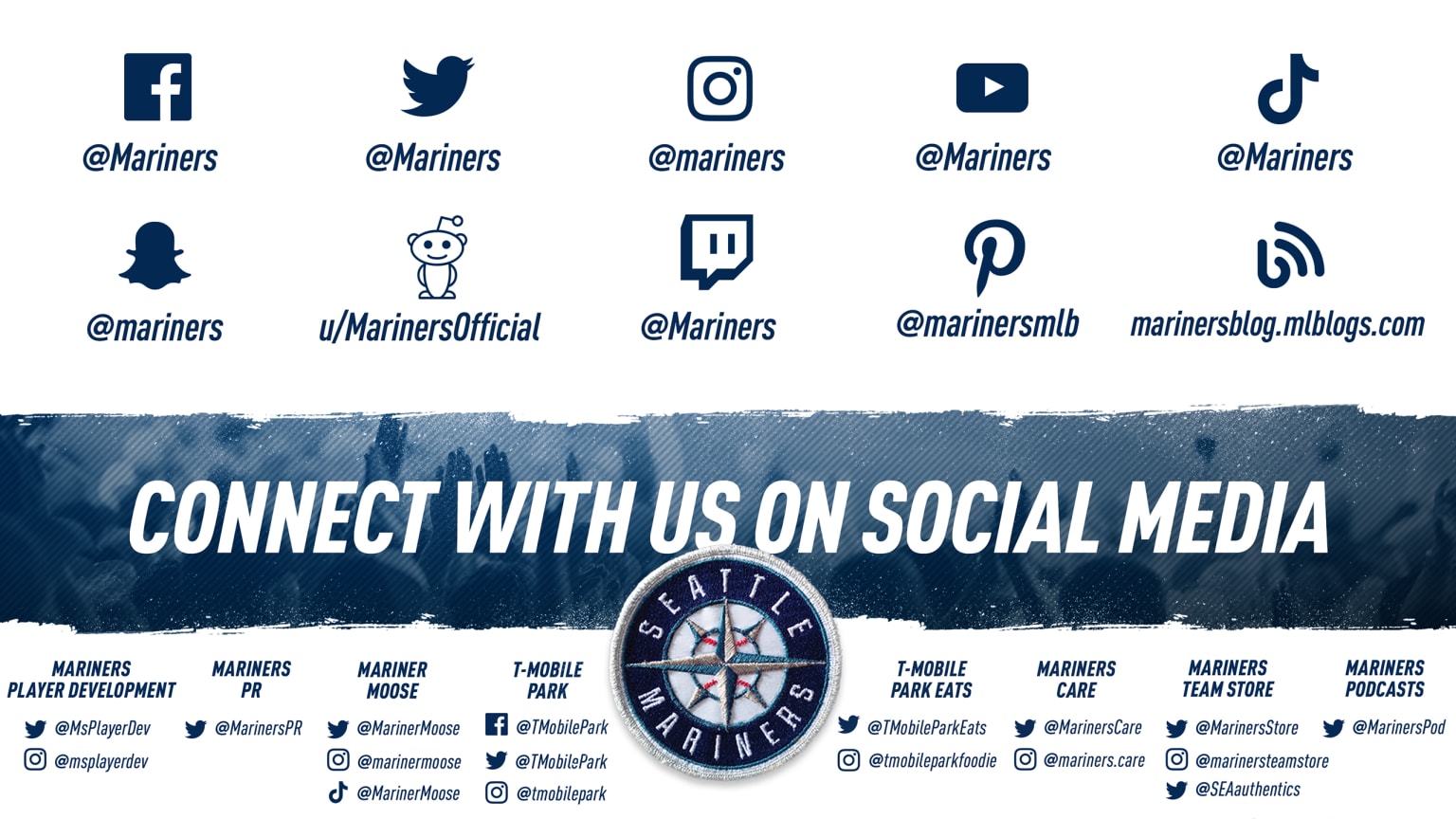 @Mariners @Mariners @mariners @Mariners @Mariners

@mariners u/MarinersOfficial @Mariners @marinersmlb marinersblog.mlblogs.com

CONNECT WITH US ON SOCIAL MEDIA

SEATTLE MARINERS

MARINERS PLAYER DEVELOPMENT
@MsPlayerDev
@msplayerdev

MARINERS PR
@MarinersPR

MARINER MOOSE
@MarinerMoose
@marinermoose
@MarinerMoose

T-MOBILE PARK
@TMobilePark
@TMobilePark
@tmobilepark

T-MOBILE PARK EATS
@TMobileParkEats
@tmobileparkfoodie

MARINERS CARE
@MarinersCare
@mariners.care

MARINERS TEAM STORE
@MarinersStore
@marinersteamstore
@SEAauthentics

MARINERS PODCASTS
@MarinersPod